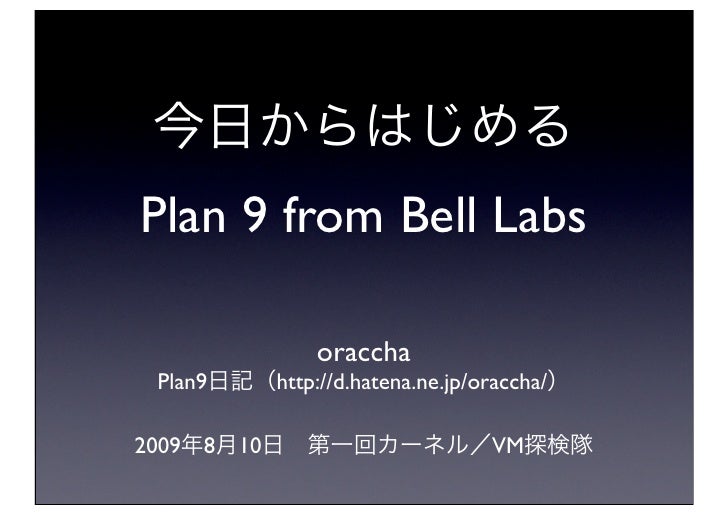 今日からはじめる

Plan 9 from Bell Labs

oraccha
Plan9日記（http://d.hatena.ne.jp/oraccha/）

2009年8月10日　第一回カーネル／VM探検隊